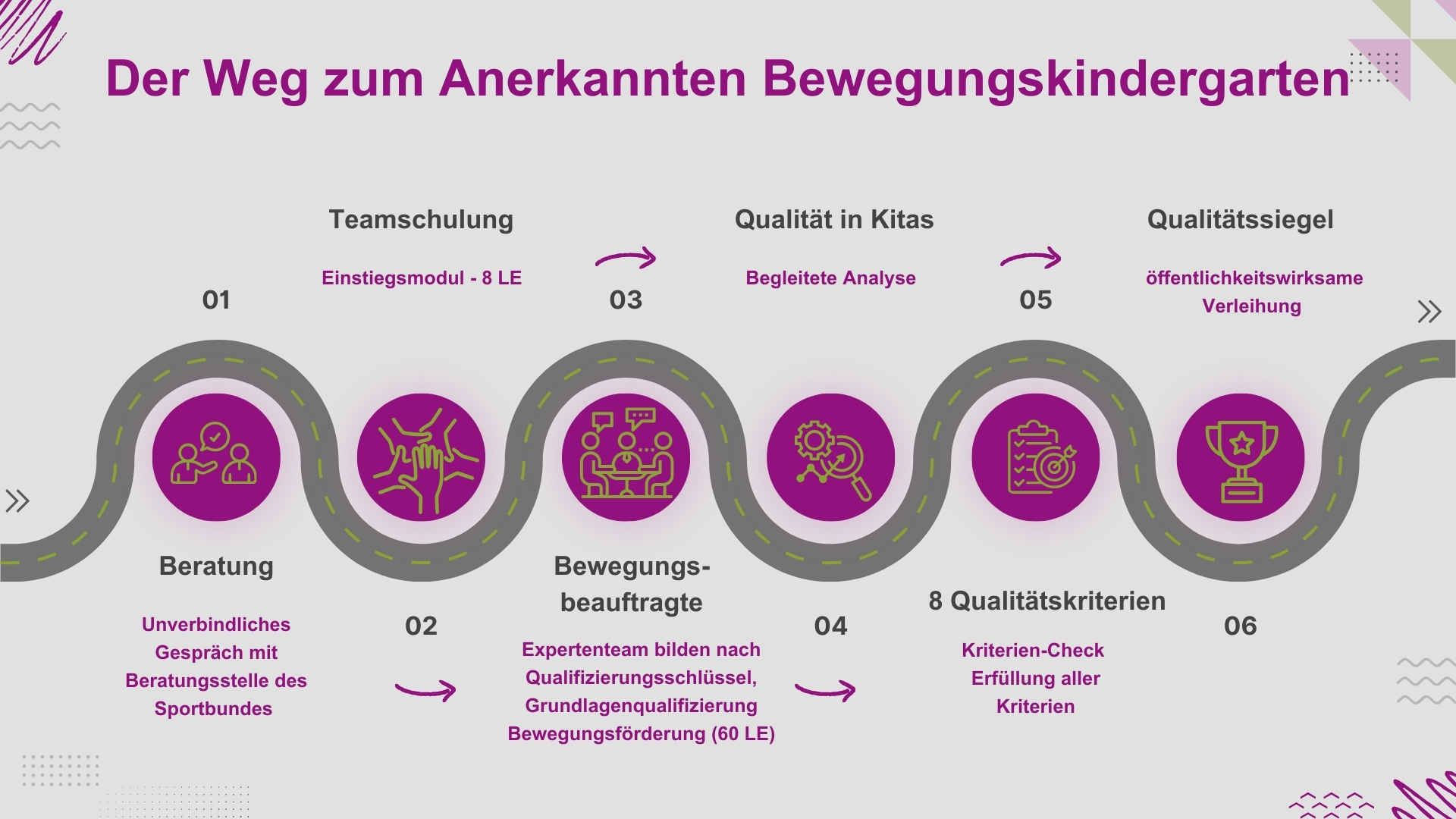 Der Weg zum Anerkannten Bewegungskindergarten

01

Beratung

Unverbindliches Gespräch mit Beratungsstelle des Sportbundes

Teamschulung

Einstiegsmodul - 8 LE

02

03

Bewegungsbeauftragte

Expertenteam bilden nach Qualifizierungsschlüssel, Grundlagenqualifizierung Bewegungsförderung (60 LE)

Qualität in Kitas

Begleitete Analyse

04

05

8 Qualitätskriterien

Kriterien-Check Erfüllung aller Kriterien

Qualitätssiegel

öffentlichkeitswirksame Verleihung

06